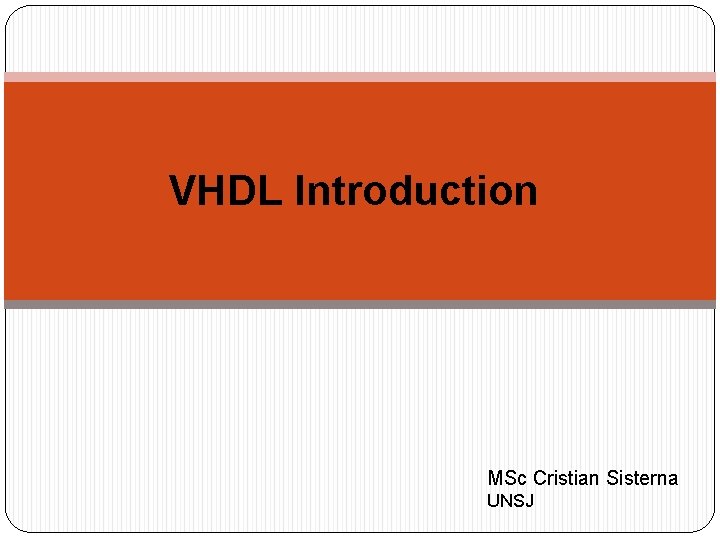 VHDL Introduction

MSc Cristian Sisterna
UNSJ